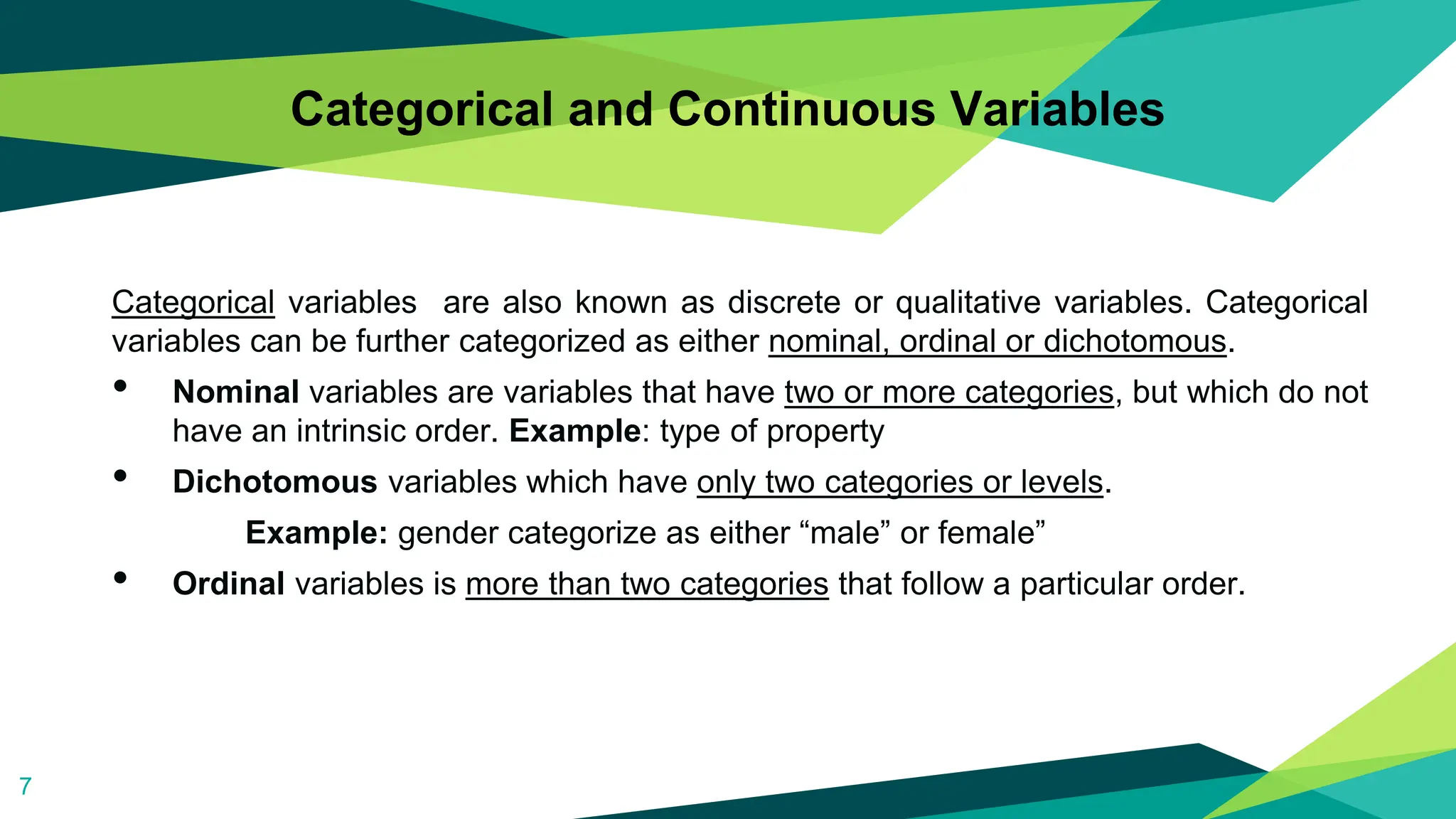 Categorical and Continuous Variables

Categorical variables are also known as discrete or qualitative variables. Categorical variables can be further categorized as either nominal, ordinal or dichotomous.

• Nominal variables are variables that have two or more categories, but which do not have an intrinsic order. Example: type of property

• Dichotomous variables which have only two categories or levels.

Example: gender categorize as either “male” or female”

• Ordinal variables is more than two categories that follow a particular order.

7